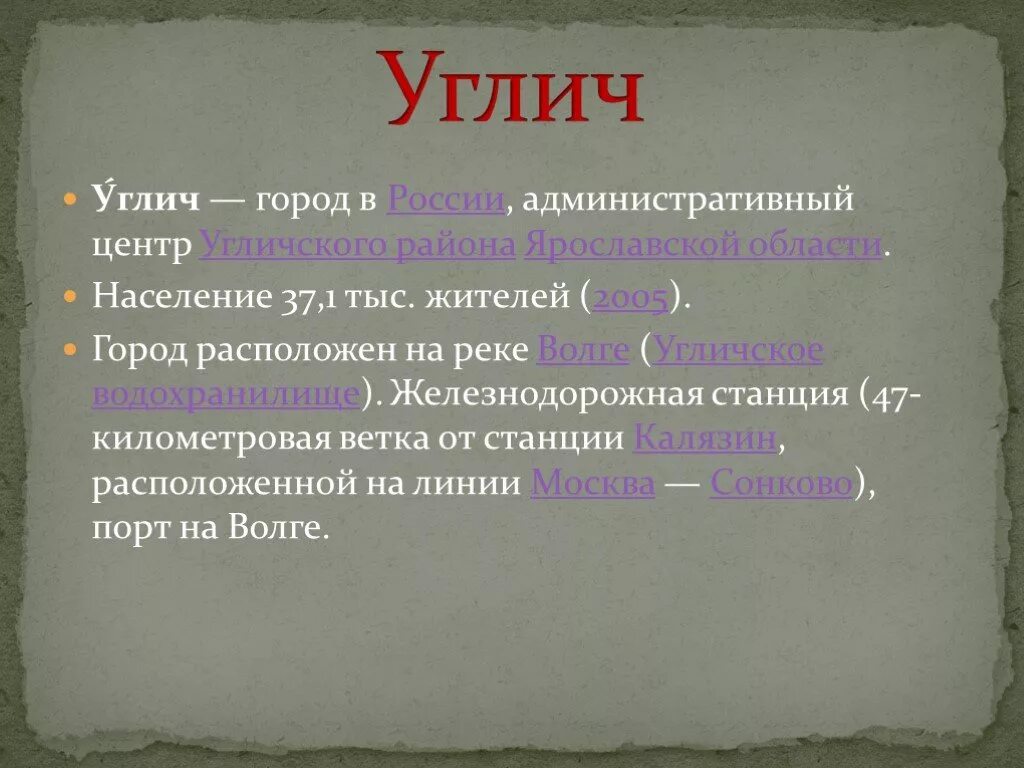 Углич

У́глич — город в России, административный центр Угличского района Ярославской области.

Население 37,1 тыс. жителей (2005).

Город расположен на реке Волге (Угличское водохранилище). Железнодорожная станция (47-километровая ветка от станции Калязин, расположенной на линии Москва — Сонково), порт на Волге.